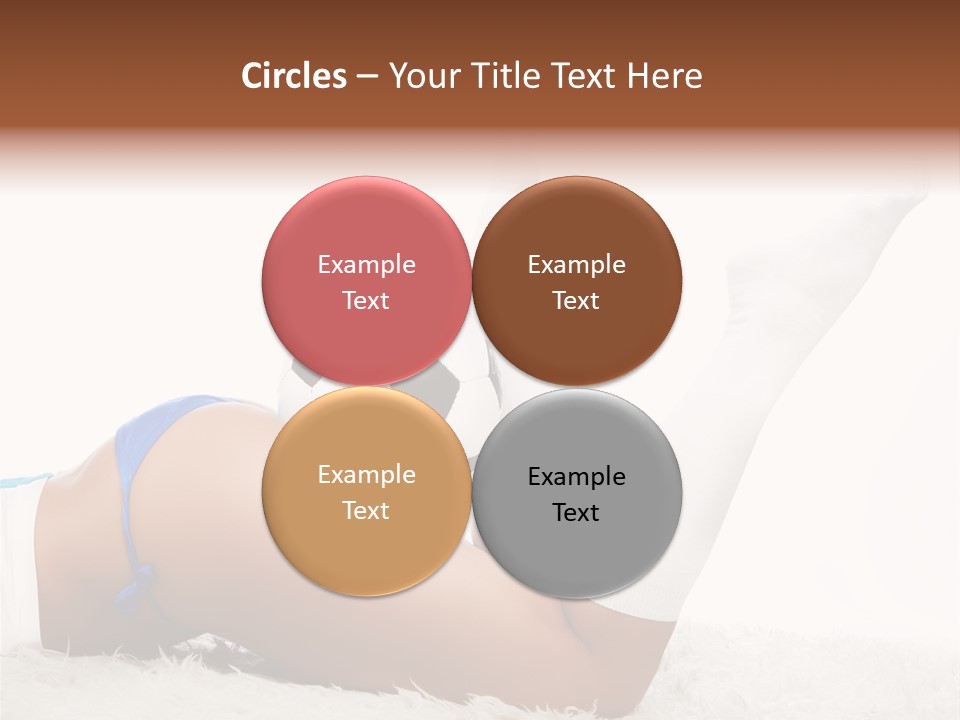 Circles – Your Title Text Here

Example Text

Example Text

Example Text

Example Text